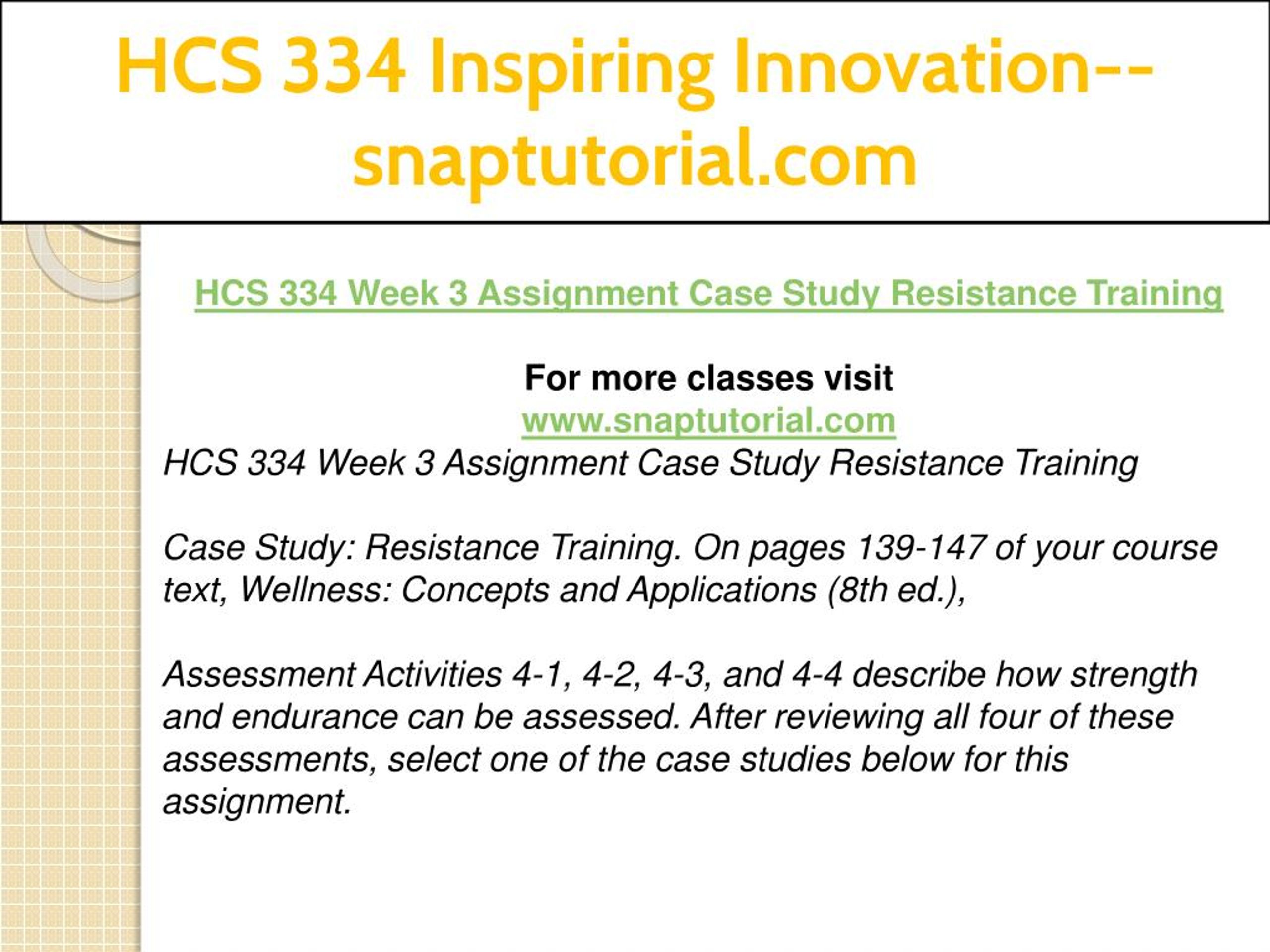 HCS 334 Inspiring Innovation--snaptutorial.com

HCS 334 Week 3 Assignment Case Study Resistance Training

For more classes visit
www.snaptutorial.com
HCS 334 Week 3 Assignment Case Study Resistance Training

Case Study: Resistance Training. On pages 139-147 of your course text, Wellness: Concepts and Applications (8th ed.),

Assessment Activities 4-1, 4-2, 4-3, and 4-4 describe how strength and endurance can be assessed. After reviewing all four of these assessments, select one of the case studies below for this assignment.